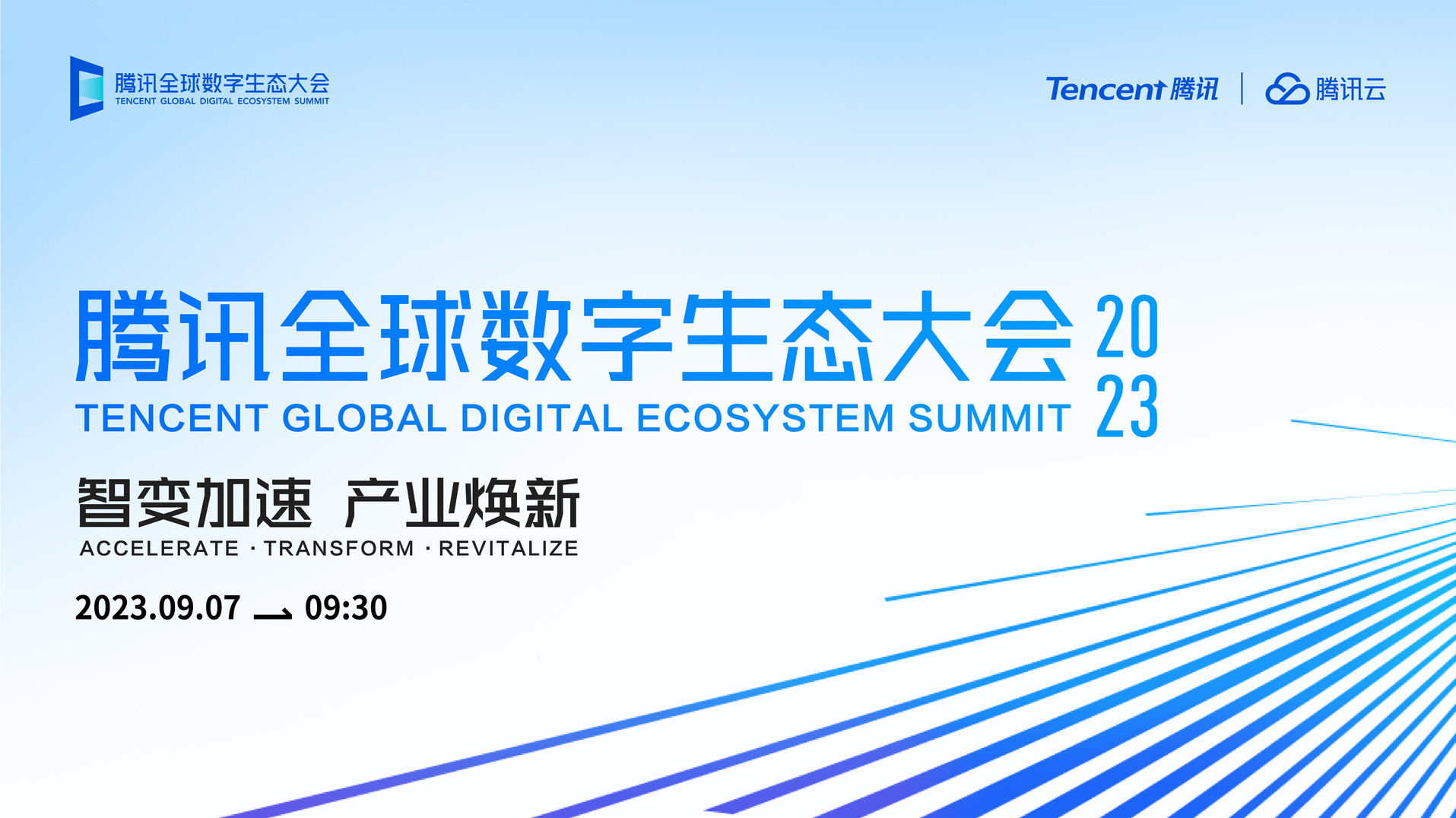 腾讯全球数字生态大会
TENCENT GLOBAL DIGITAL ECOSYSTEM SUMMIT

Tencent 腾讯 | 腾讯云

腾讯全球数字生态大会 2023
TENCENT GLOBAL DIGITAL ECOSYSTEM SUMMIT

智变加速 产业焕新
ACCELERATE · TRANSFORM · REVITALIZE

2023.09.07 09:30